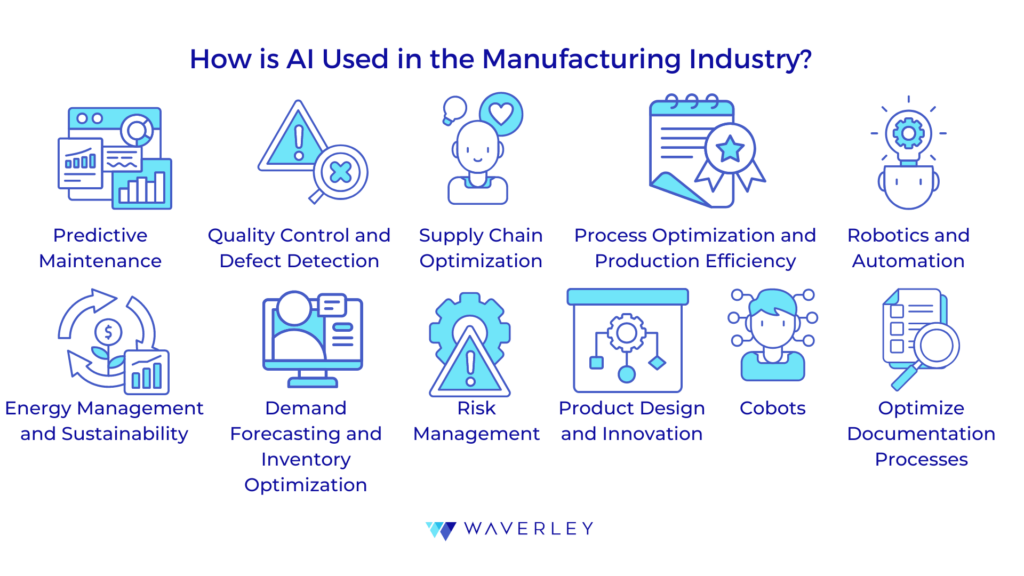 How is AI Used in the Manufacturing Industry?

Predictive Maintenance

Quality Control and Defect Detection

Supply Chain Optimization

Process Optimization and Production Efficiency

Robotics and Automation

Energy Management and Sustainability

Demand Forecasting and Inventory Optimization

Risk Management

Product Design and Innovation

Cobots

Optimize Documentation Processes

WAVERLEY